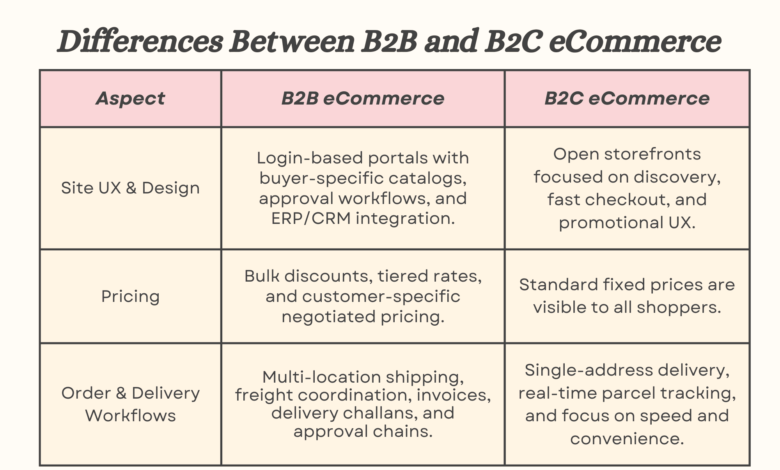 Differences Between B2B and B2C eCommerce

| Aspect | B2B eCommerce | B2C eCommerce |
|---|---|---|
| Site UX & Design | Login-based portals with buyer-specific catalogs, approval workflows, and ERP/CRM integration. | Open storefronts focused on discovery, fast checkout, and promotional UX. |
| Pricing | Bulk discounts, tiered rates, and customer-specific negotiated pricing. | Standard fixed prices are visible to all shoppers. |
| Order & Delivery Workflows | Multi-location shipping, freight coordination, invoices, delivery challans, and approval chains. | Single-address delivery, real-time parcel tracking, and focus on speed and convenience. |